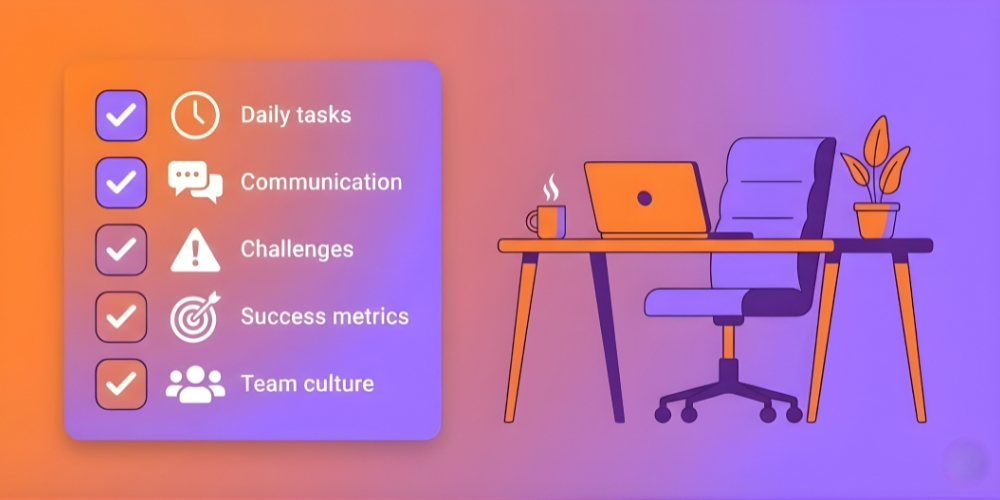 Daily tasks
Communication
Challenges
Success metrics
Team culture